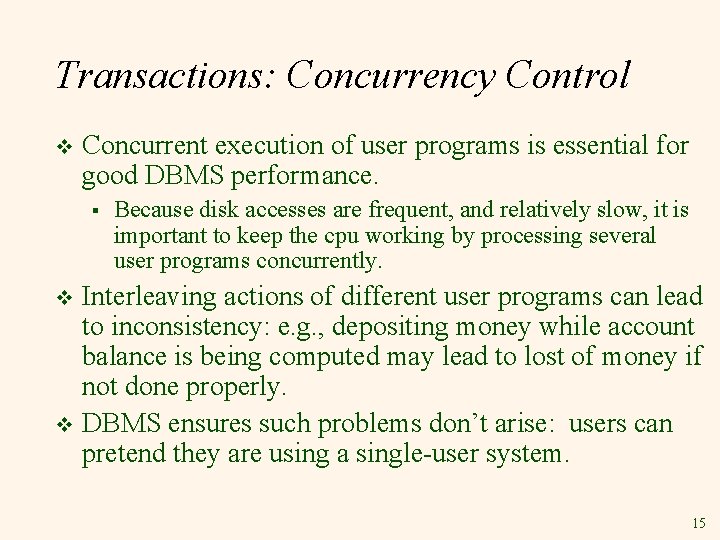 Transactions: Concurrency Control

❖ Concurrent execution of user programs is essential for good DBMS performance.

▪ Because disk accesses are frequent, and relatively slow, it is important to keep the cpu working by processing several user programs concurrently.

❖ Interleaving actions of different user programs can lead to inconsistency: e.g., depositing money while account balance is being computed may lead to lost of money if not done properly.

❖ DBMS ensures such problems don't arise: users can pretend they are using a single-user system.

15